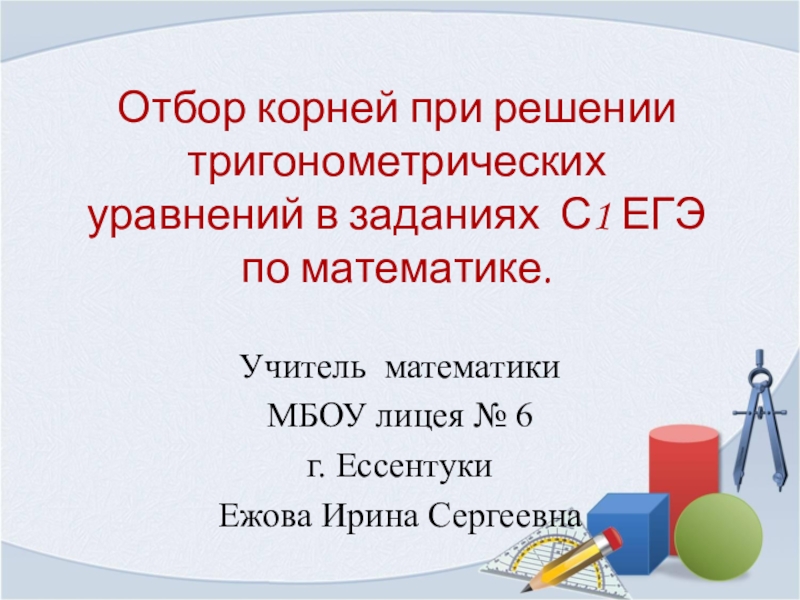 Отбор корней при решении тригонометрических уравнений в заданиях С1 ЕГЭ по математике.

Учитель математики
МБОУ лицея № 6
г. Ессентуки
Ежова Ирина Сергеевна